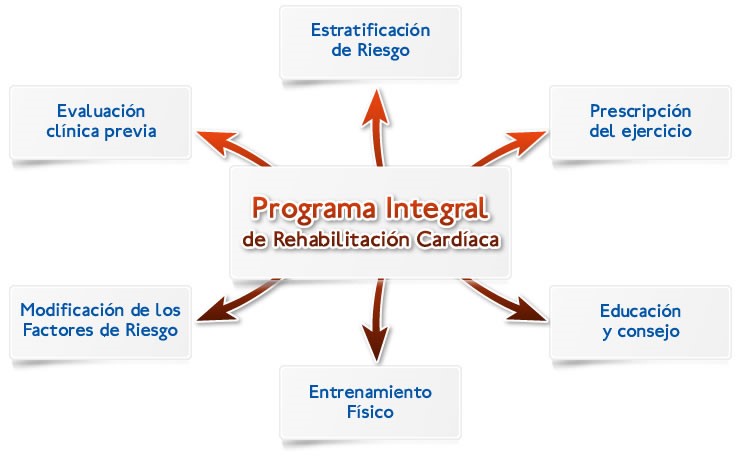 Estratificación de Riesgo

Evaluación clínica previa

Prescripción del ejercicio

Programa Integral de Rehabilitación Cardíaca

Modificación de los Factores de Riesgo

Educación y consejo

Entrenamiento Físico